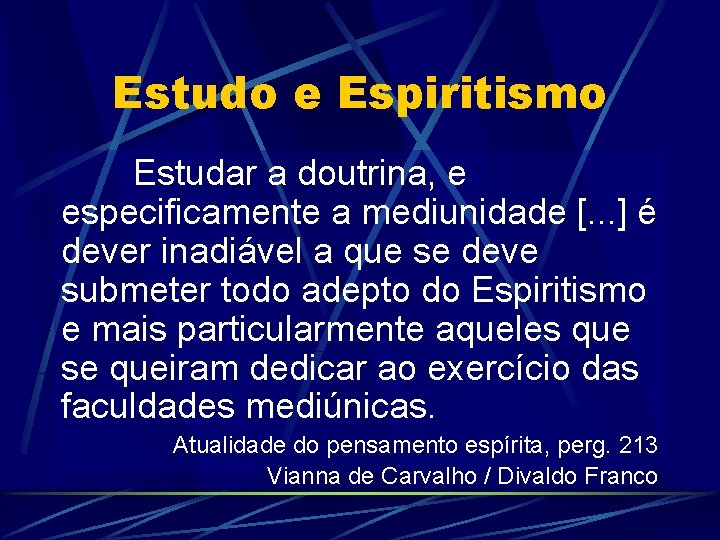 Estudo e Espiritismo

Estudar a doutrina, e especificamente a mediunidade [...] é dever inadiável a que se deve submeter todo adepto do Espiritismo e mais particularmente aqueles que se queiram dedicar ao exercício das faculdades mediúnicas.

Atualidade do pensamento espírita, perg. 213
Vianna de Carvalho / Divaldo Franco